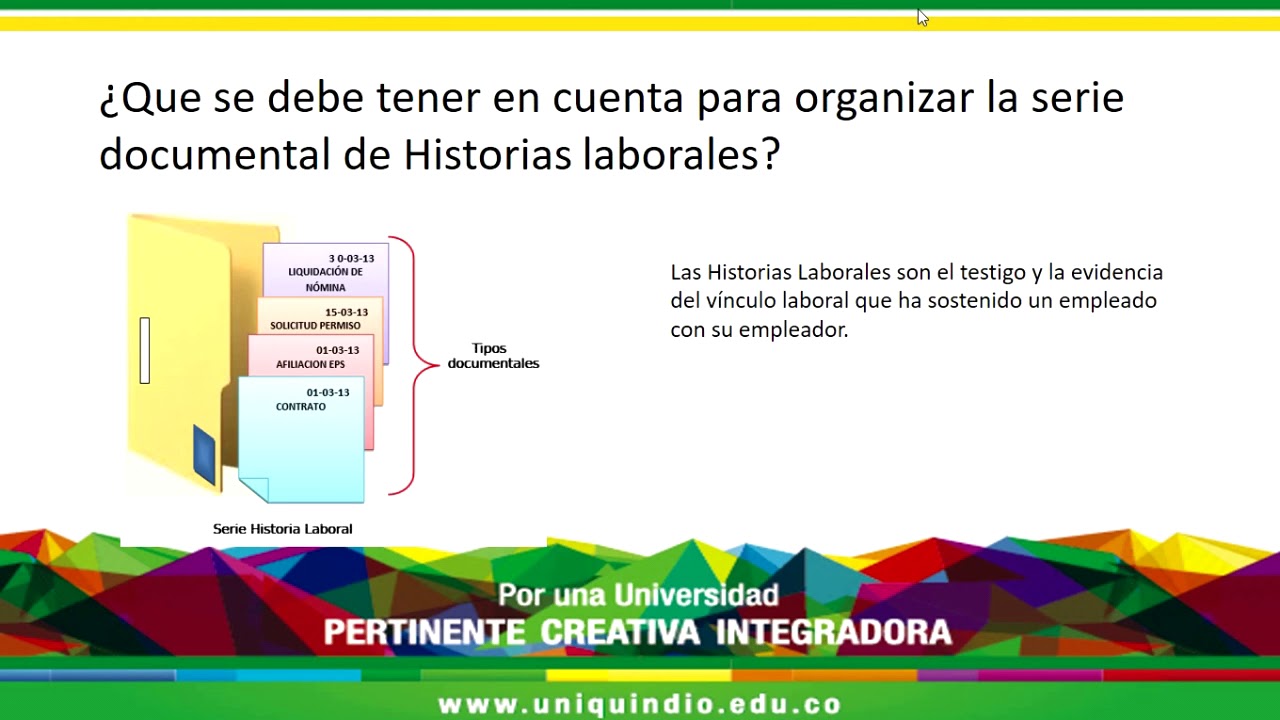 ¿Que se debe tener en cuenta para organizar la serie documental de Historias laborales?

3 0-03-13
LIQUIDACIÓN DE NÓMINA

15-03-13
SOLICITUD PERMISO

01-03-13
AFILIACION EPS

01-03-13
CONTRATO

Tipos documentales

Serie Historia Laboral

Las Historias Laborales son el testigo y la evidencia del vínculo laboral que ha sostenido un empleado con su empleador.

Por una Universidad
PERTINENTE CREATIVA INTEGRADORA

www.uniquindio.edu.co